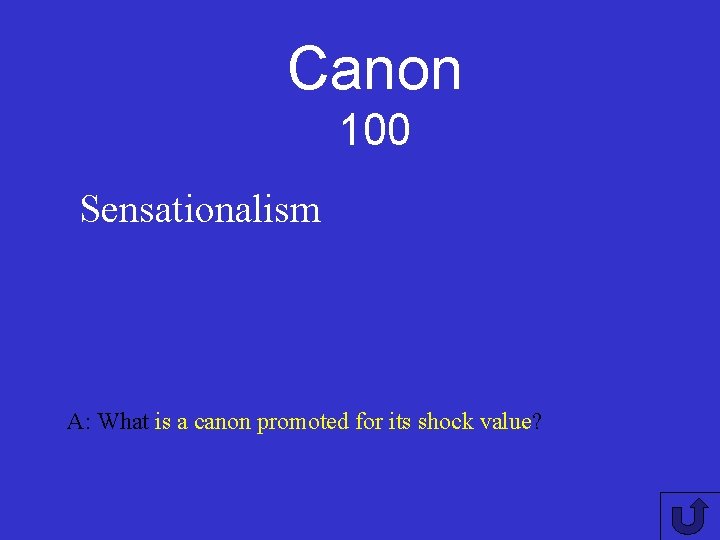 Canon
100

Sensationalism

A: What is a canon promoted for its shock value?